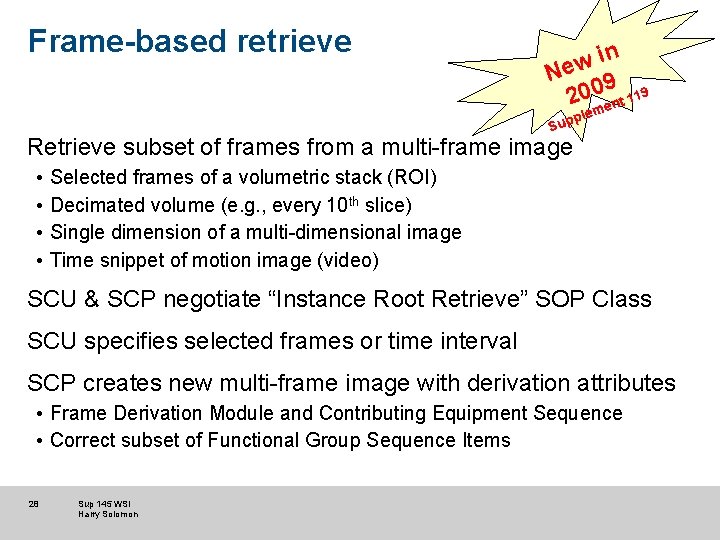 Frame-based retrieve

New in 2009
Supplement 119

Retrieve subset of frames from a multi-frame image
• Selected frames of a volumetric stack (ROI)
• Decimated volume (e.g., every 10$^{th}$ slice)
• Single dimension of a multi-dimensional image
• Time snippet of motion image (video)

SCU & SCP negotiate “Instance Root Retrieve” SOP Class

SCU specifies selected frames or time interval

SCP creates new multi-frame image with derivation attributes
• Frame Derivation Module and Contributing Equipment Sequence
• Correct subset of Functional Group Sequence Items

28 Sup 145 WSI
Harry Solomon